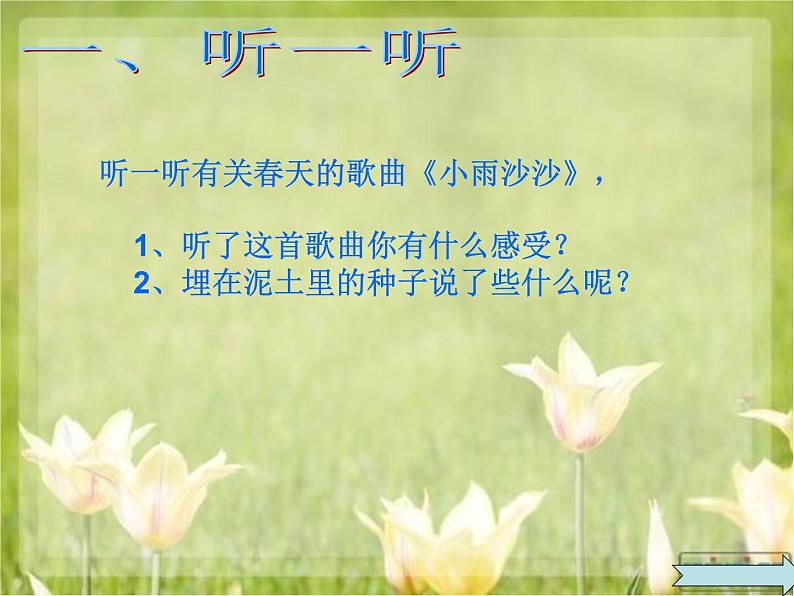 一、听一听

听一听有关春天的歌曲《小雨沙沙》，

1、听了这首歌曲你有什么感受？
2、埋在泥土里的种子说了些什么呢？